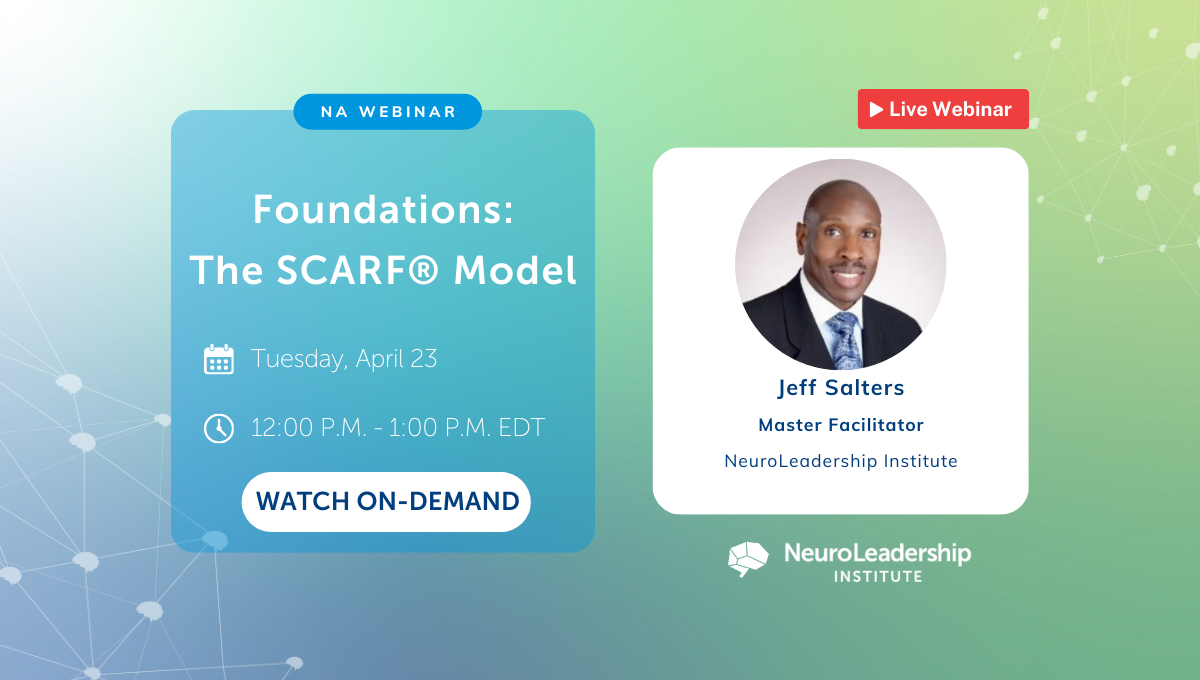 NA WEBINAR

Foundations: The SCARF® Model

Tuesday, April 23

12:00 P.M. - 1:00 P.M. EDT

WATCH ON-DEMAND

Live Webinar

Jeff Salters

Master Facilitator

NeuroLeadership Institute

NeuroLeadership INSTITUTE